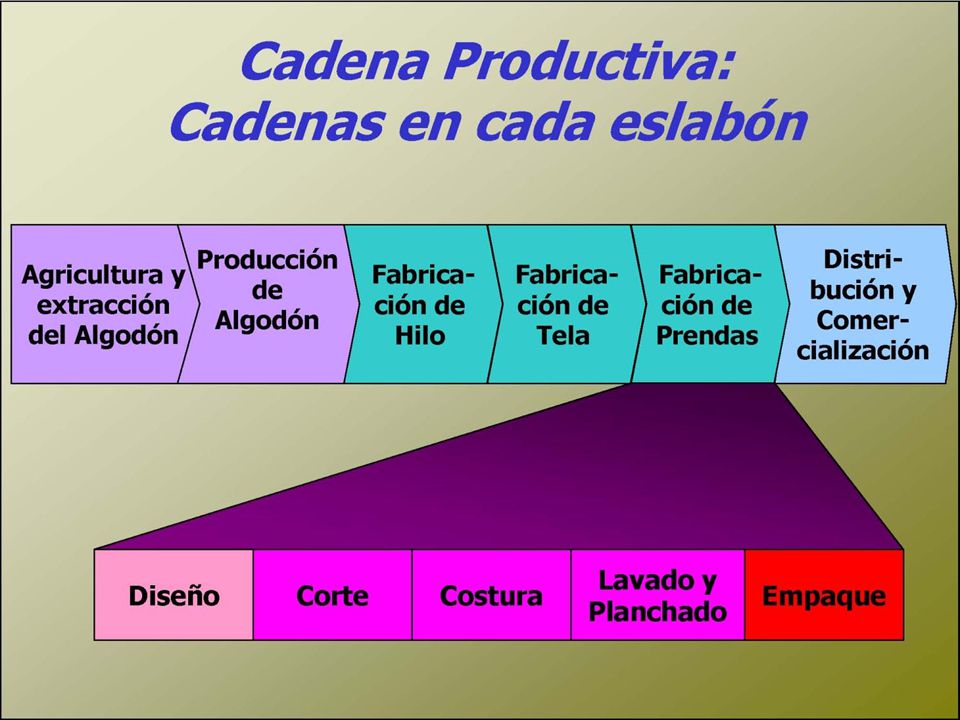 Cadena Productiva:
Cadenas en cada eslabón

Agricultura y extracción del Algodón

Producción de Algodón

Fabricación de Hilo

Fabricación de Tela

Fabricación de Prendas

Distribución y Comercialización

Diseño

Corte

Costura

Lavado y Planchado

Empaque